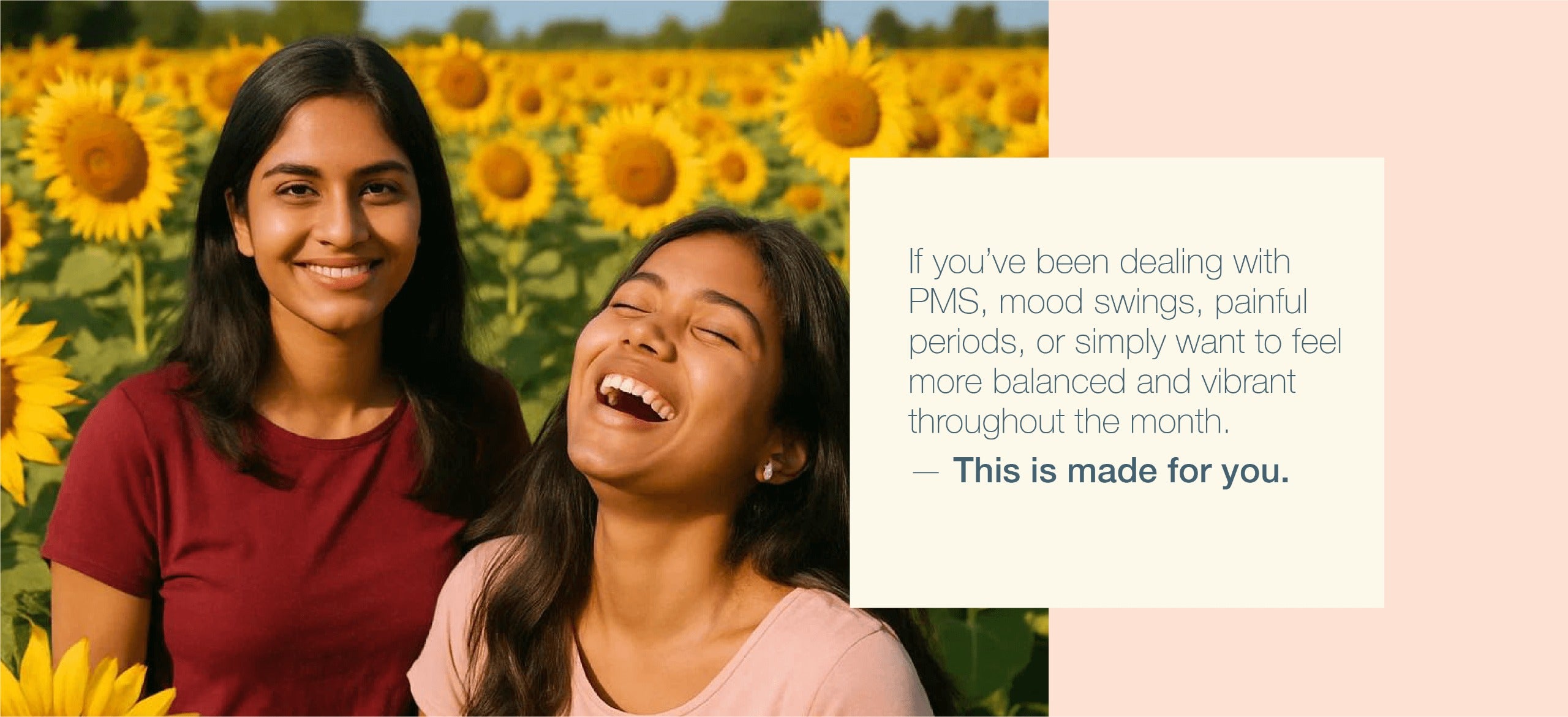 If you've been dealing with PMS, mood swings, painful periods, or simply want to feel more balanced and vibrant throughout the month.

— This is made for you.